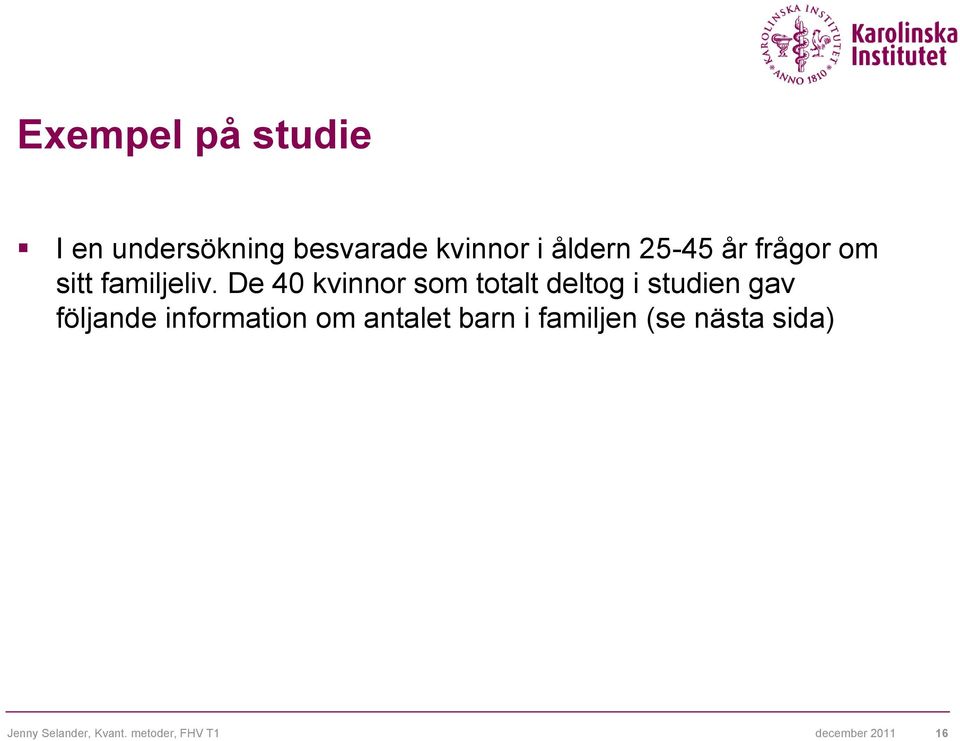 KAROLINSKA INSTITUTET ANNO 1810

Karolinska Institutet

Exempel på studie

▪ I en undersökning besvarade kvinnor i åldern 25-45 år frågor om sitt familjeliv. De 40 kvinnor som totalt deltog i studien gav följande information om antalet barn i familjen (se nästa sida)

Jenny Selander, Kvant. metoder, FHV T1

december 2011

16